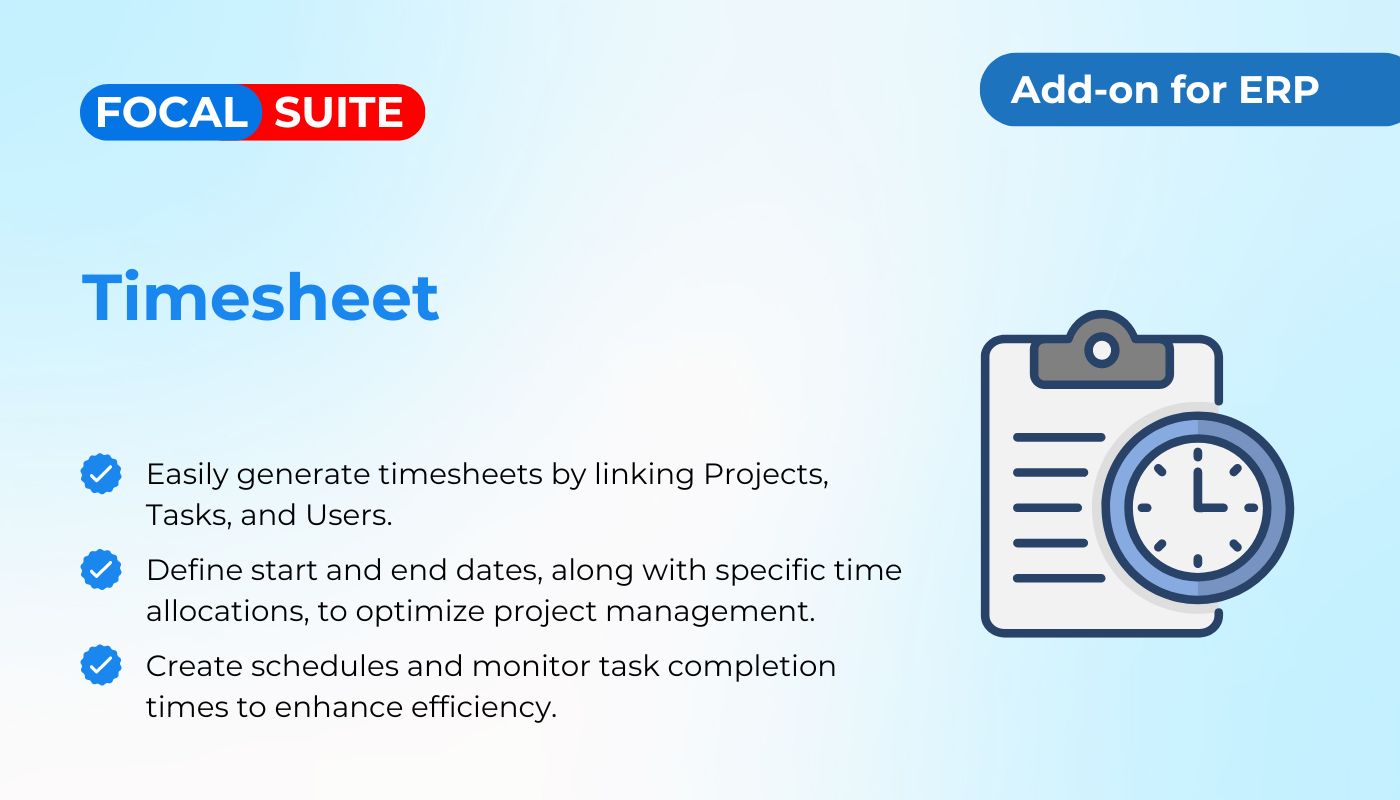 FOCAL SUITE

Add-on for ERP

Timesheet

Easily generate timesheets by linking Projects, Tasks, and Users.

Define start and end dates, along with specific time allocations, to optimize project management.

Create schedules and monitor task completion times to enhance efficiency.